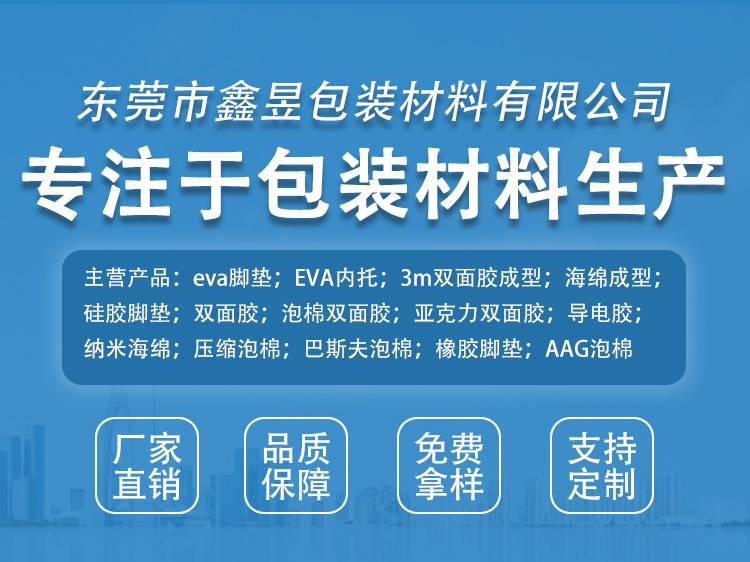 东莞市鑫昱包装材料有限公司
专注于包装材料生产

主营产品：eva脚垫；EVA内托；3m双面胶成型；海绵成型；硅胶脚垫；双面胶；泡棉双面胶；亚克力双面胶；导电胶；纳米海绵；压缩泡棉；巴斯夫泡棉；橡胶脚垫；AAG泡棉

厂家直销

品质保障

免费拿样

支持定制